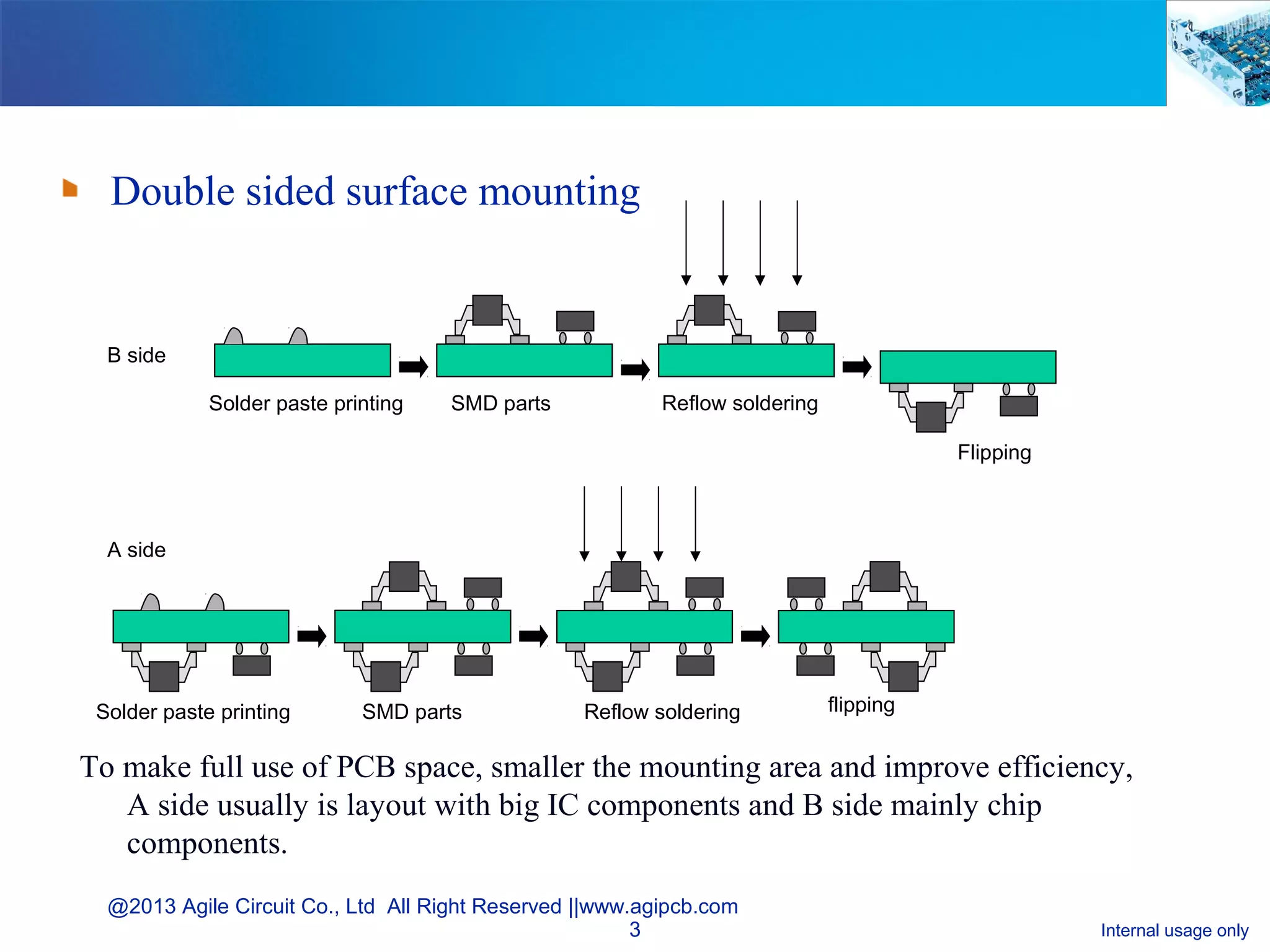 Double sided surface mounting

B side

Solder paste printing

SMD parts

Reflow soldering

Flipping

A side

Solder paste printing

SMD parts

Reflow soldering

flipping

To make full use of PCB space, smaller the mounting area and improve efficiency, A side usually is layout with big IC components and B side mainly chip components.

@2013 Agile Circuit Co., Ltd All Right Reserved ||www.agipcb.com

3

Internal usage only